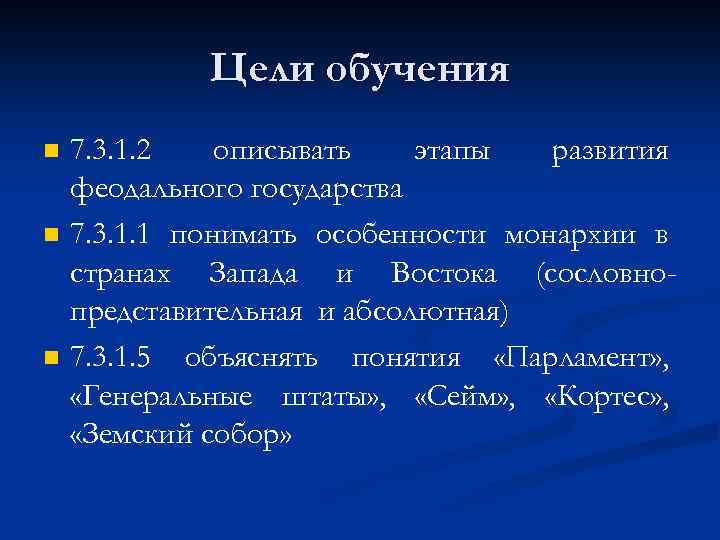 Цели обучения

7.3.1.2 описывать этапы развития феодального государства

7.3.1.1 понимать особенности монархии в странах Запада и Востока (сословно-представительная и абсолютная)

7.3.1.5 объяснять понятия «Парламент», «Генеральные штаты», «Сейм», «Кортес», «Земский собор»